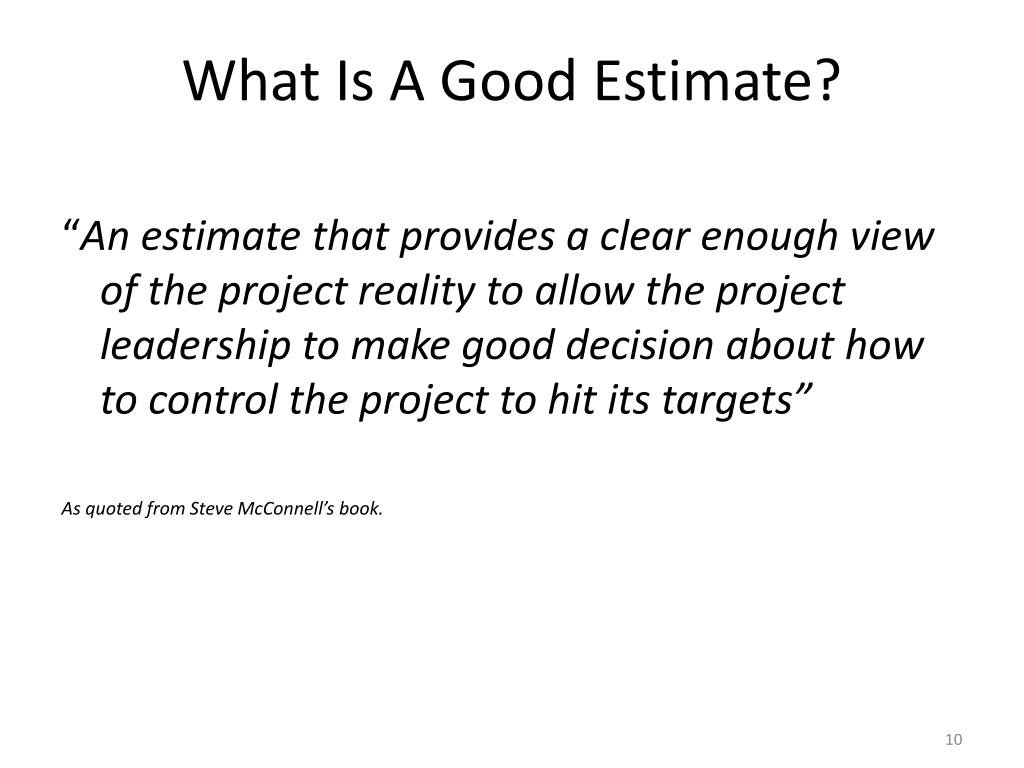 What Is A Good Estimate?

“An estimate that provides a clear enough view of the project reality to allow the project leadership to make good decision about how to control the project to hit its targets”

As quoted from Steve McConnell’s book.

10